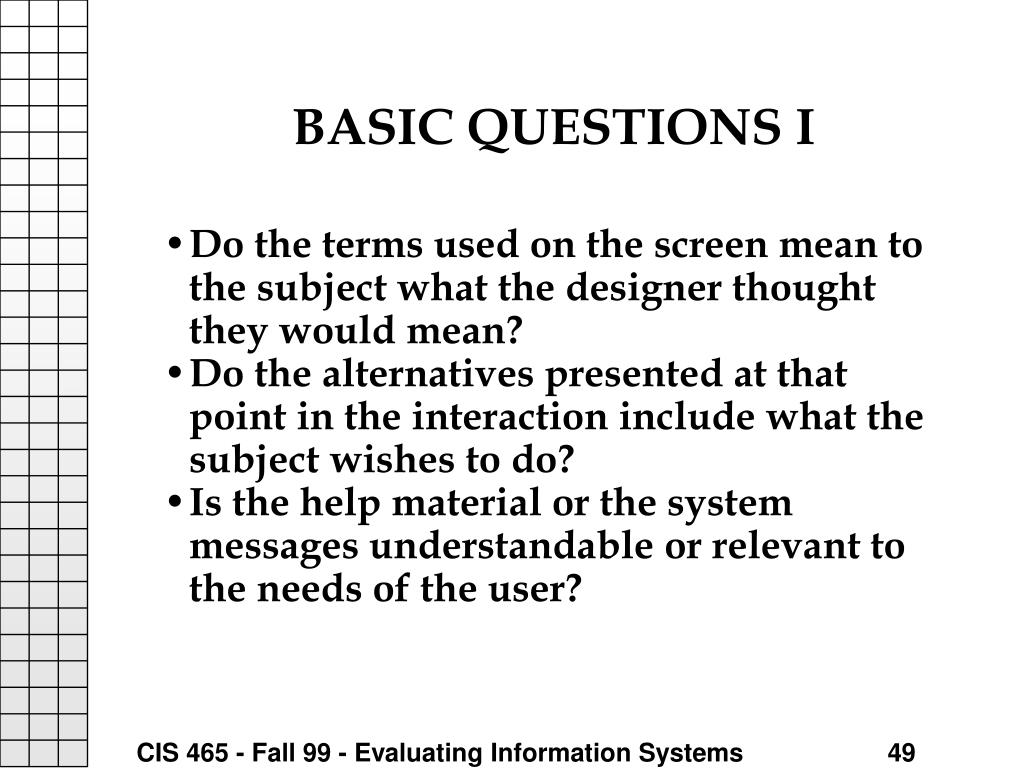 BASIC QUESTIONS I

• Do the terms used on the screen mean to the subject what the designer thought they would mean?
• Do the alternatives presented at that point in the interaction include what the subject wishes to do?
• Is the help material or the system messages understandable or relevant to the needs of the user?

CIS 465 - Fall 99 - Evaluating Information Systems 49